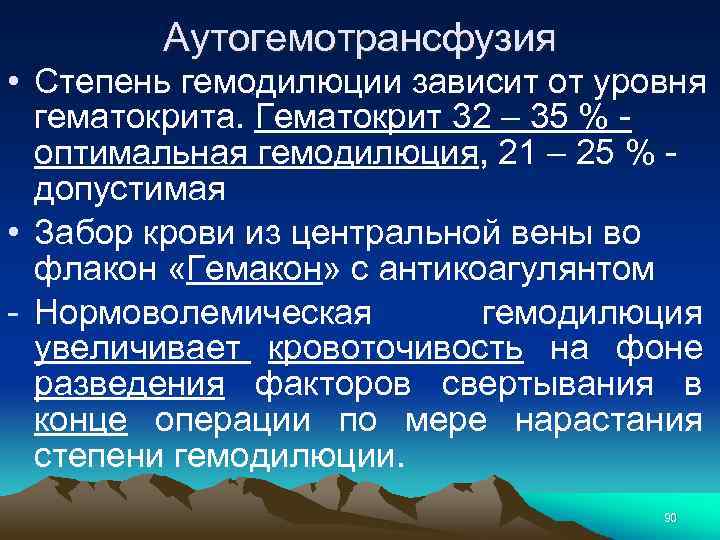 Аутогемотрансфузия

• Степень гемодилюции зависит от уровня гематокрита. Гематокрит 32 – 35 % - оптимальная гемодилюция, 21 – 25 % - допустимая

• Забор крови из центральной вены во флакон «Гемакон» с антикоагулянтом

- Нормоволемическая гемодилюция увеличивает кровоточивость на фоне разведения факторов свертывания в конце операции по мере нарастания степени гемодилюции.

90